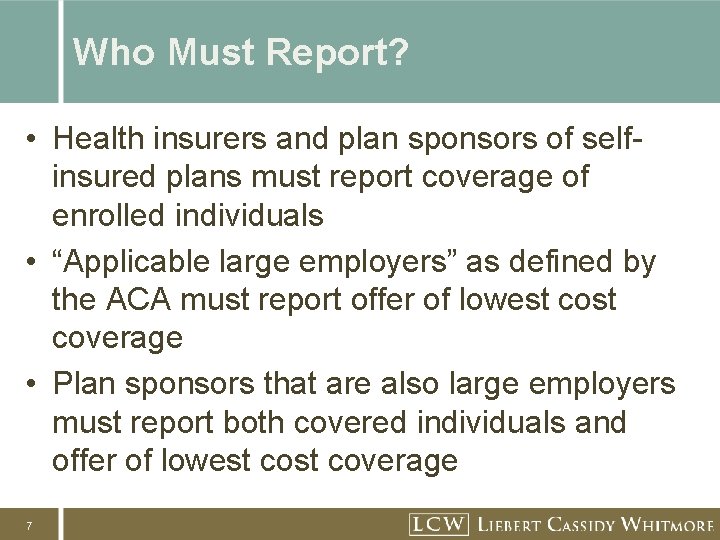 Who Must Report?

• Health insurers and plan sponsors of self-insured plans must report coverage of enrolled individuals

• “Applicable large employers” as defined by the ACA must report offer of lowest cost coverage

• Plan sponsors that are also large employers must report both covered individuals and offer of lowest cost coverage

7

LCW LIEBERT CASSIDY WHITMORE